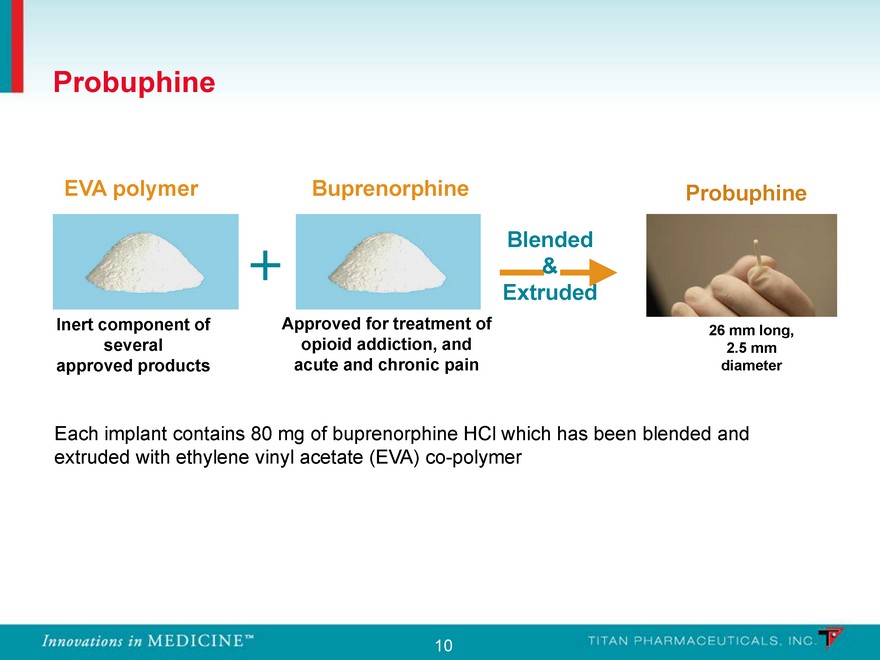 Probuphine

EVA polymer

Inert component of several approved products

+

Buprenorphine

Approved for treatment of opioid addiction, and acute and chronic pain

Blended & Extruded

Probuphine

26 mm long, 2.5 mm diameter

Each implant contains 80 mg of buprenorphine HCl which has been blended and extruded with ethylene vinyl acetate (EVA) co-polymer

Innovations in MEDICINE™

10

TITAN PHARMACEUTICALS, INC.